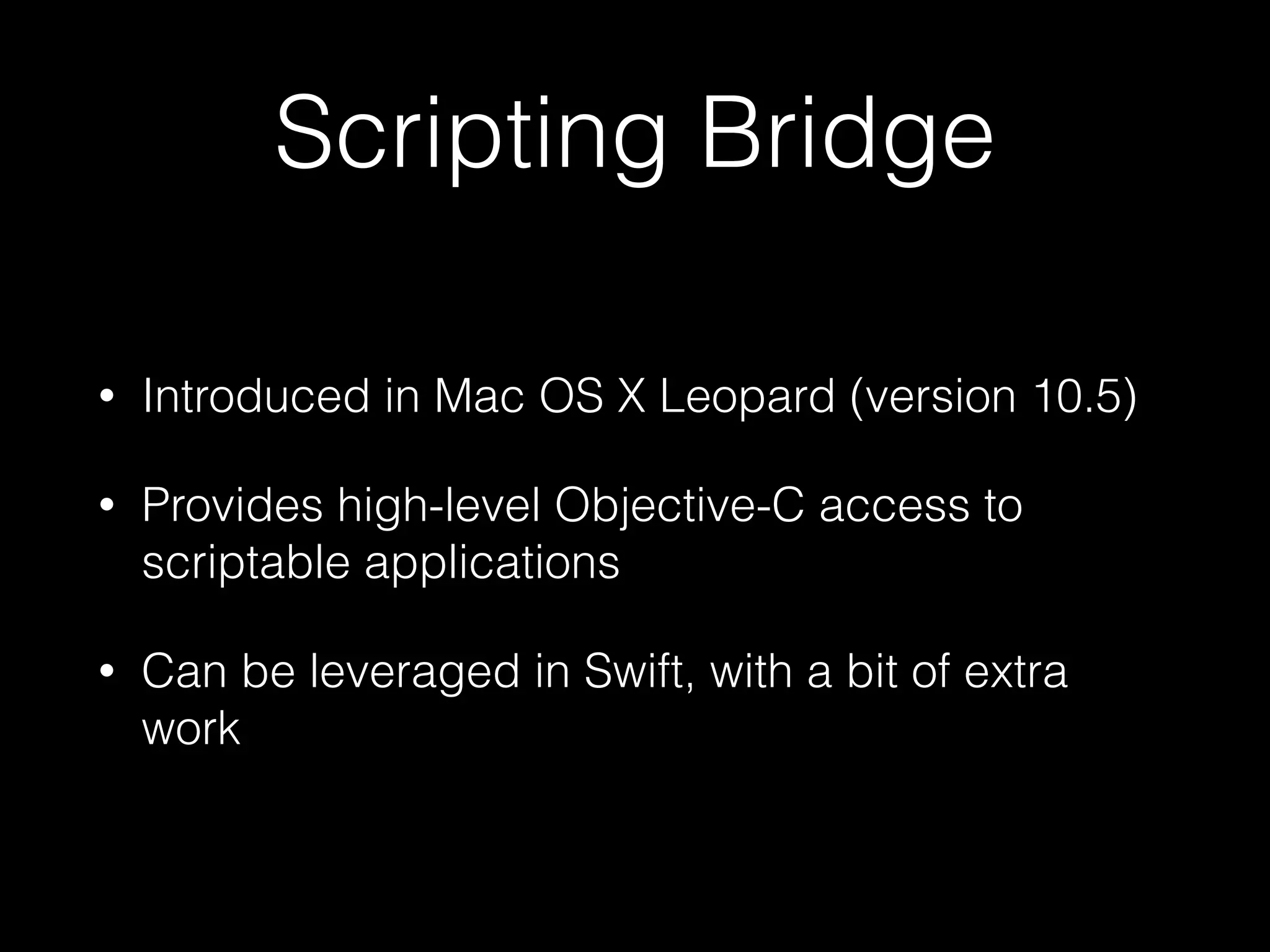 Scripting Bridge

• Introduced in Mac OS X Leopard (version 10.5)

• Provides high-level Objective-C access to scriptable applications

• Can be leveraged in Swift, with a bit of extra work